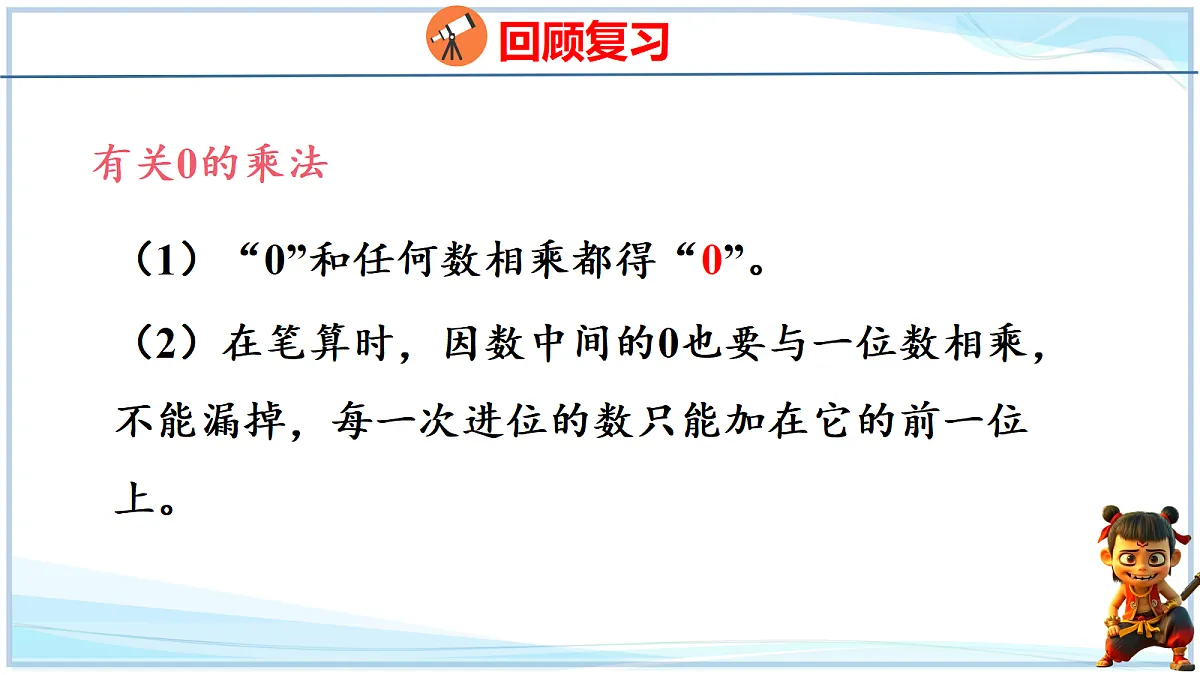 回顾复习

有关0的乘法

（1）“0”和任何数相乘都得“0”。

（2）在笔算时，因数中间的0也要与一位数相乘，不能漏掉，每一次进位的数只能加在它的前一位上。